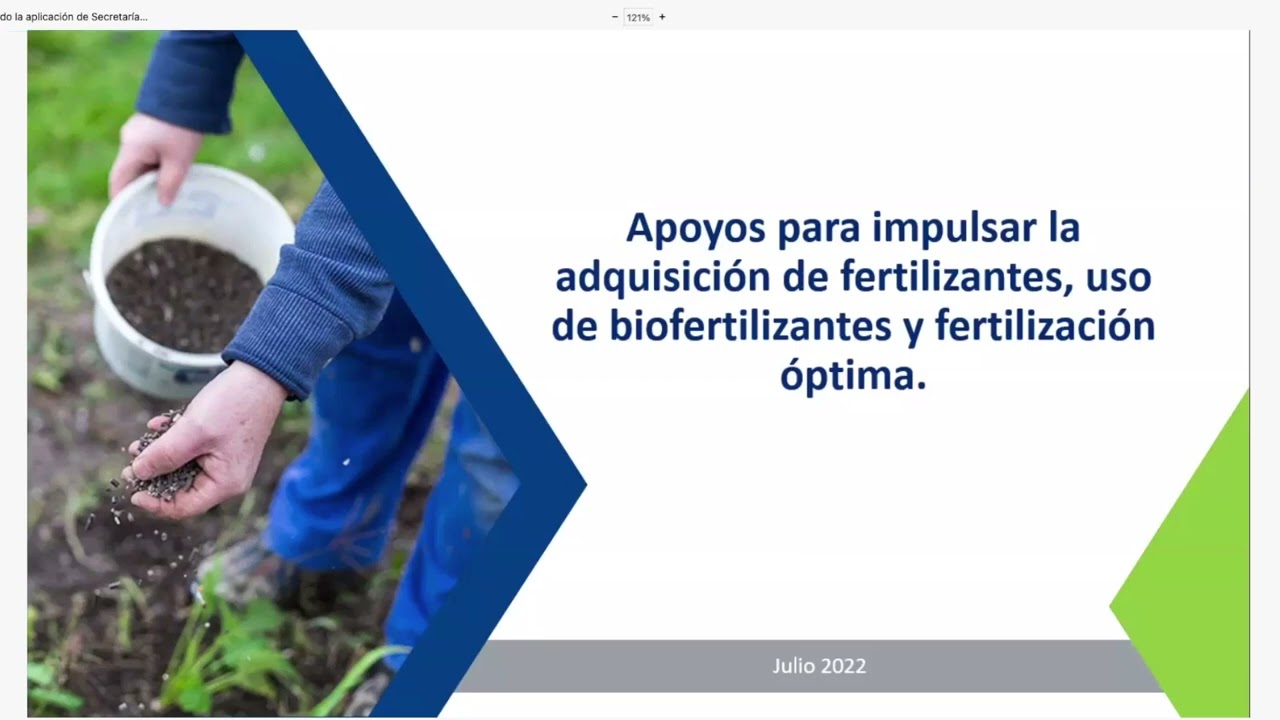 do la aplicación de Secretaría...

− 121% +

Apoyos para impulsar la adquisición de fertilizantes, uso de biofertilizantes y fertilización óptima.

Julio 2022